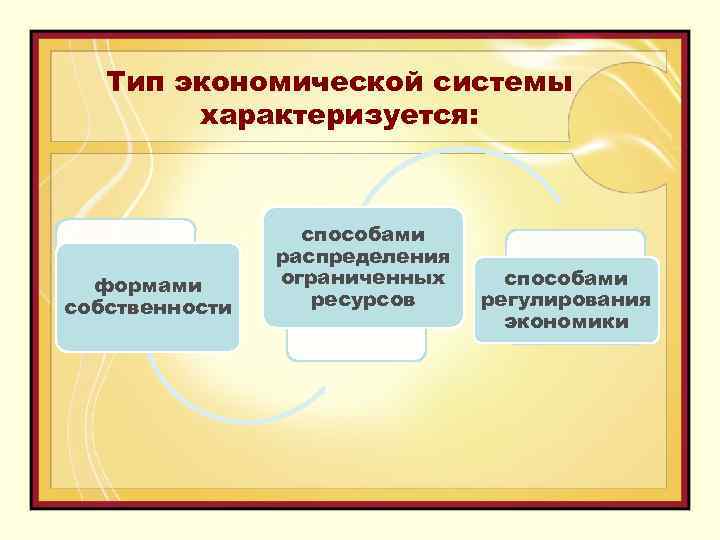 Тип экономической системы характеризуется:

формами собственности

способами распределения ограниченных ресурсов

способами регулирования экономики